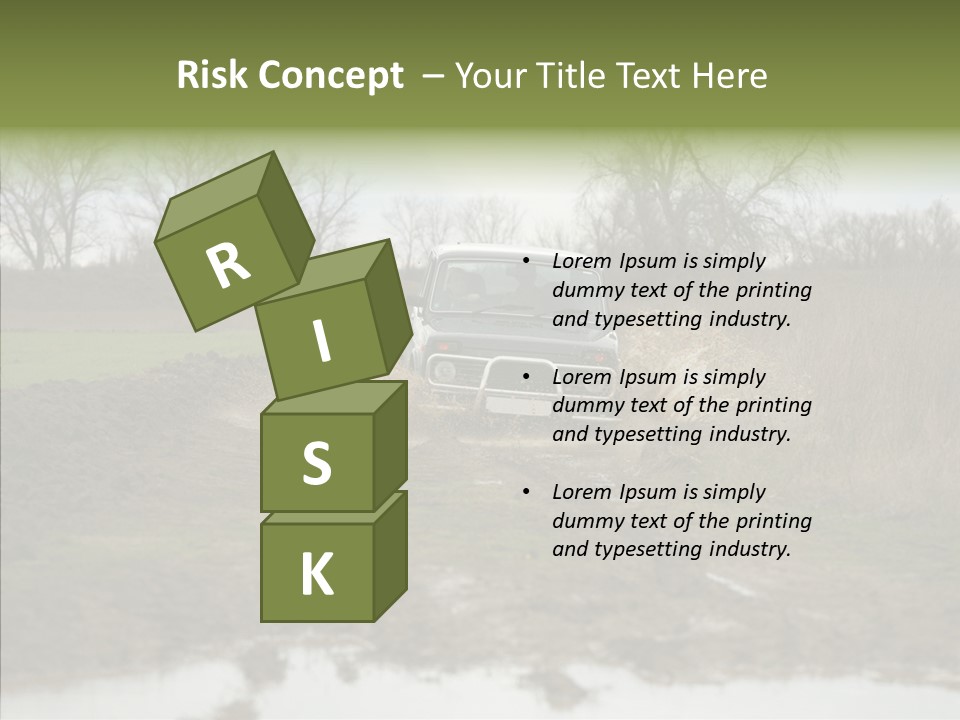 Risk Concept – Your Title Text Here

R
I
S
K

• Lorem Ipsum is simply dummy text of the printing and typesetting industry.

• Lorem Ipsum is simply dummy text of the printing and typesetting industry.

• Lorem Ipsum is simply dummy text of the printing and typesetting industry.